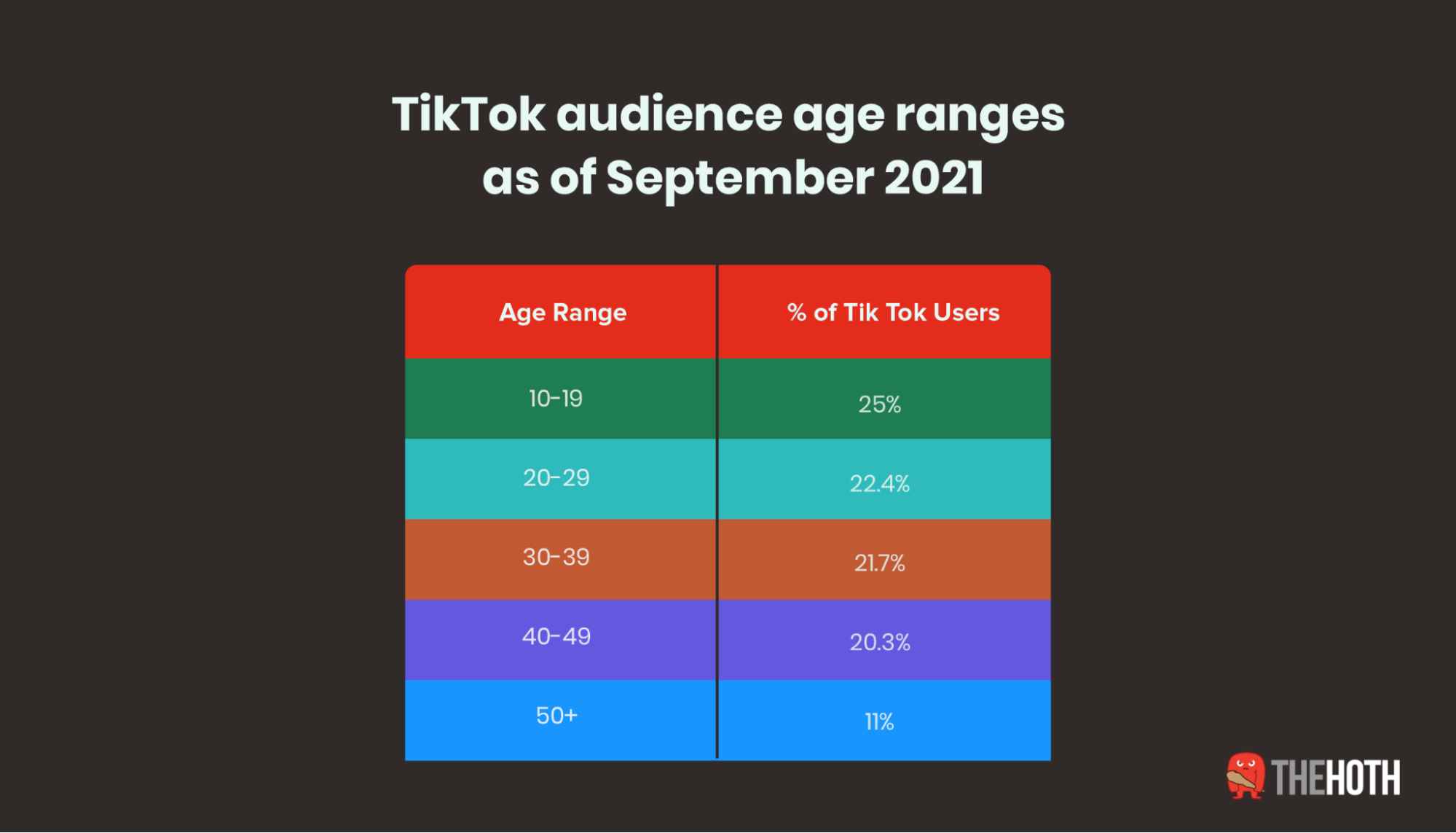 TikTok audience age ranges as of September 2021

| Age Range | % of Tik Tok Users |
|---|---|
| 10-19 | 25% |
| 20-29 | 22.4% |
| 30-39 | 21.7% |
| 40-49 | 20.3% |
| 50+ | 11% |

THEHOTH